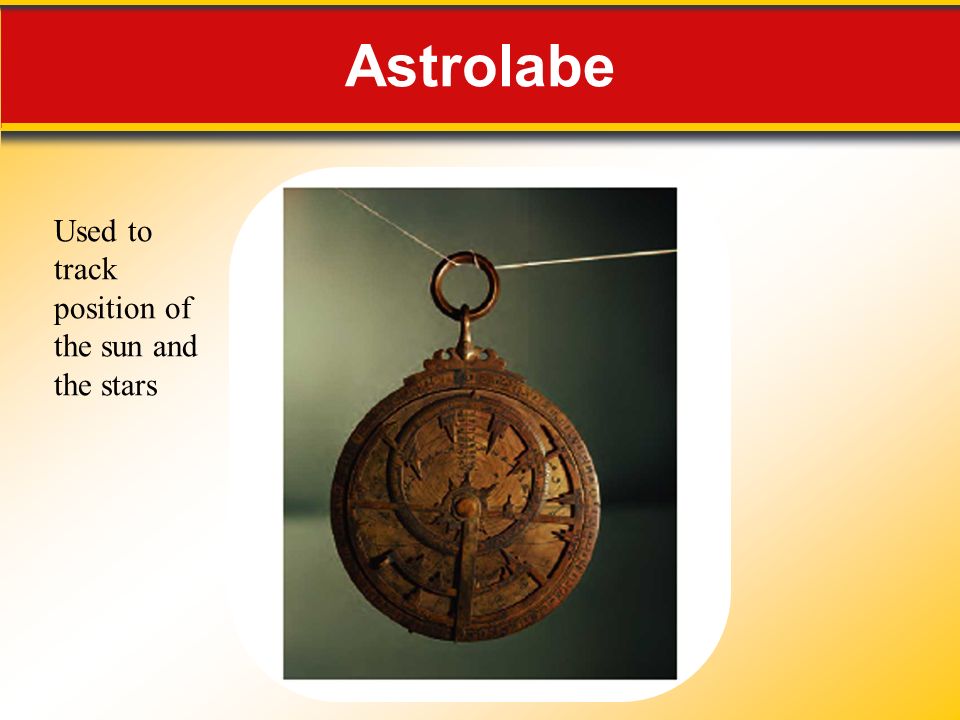 Astrolabe

Used to track position of the sun and the stars